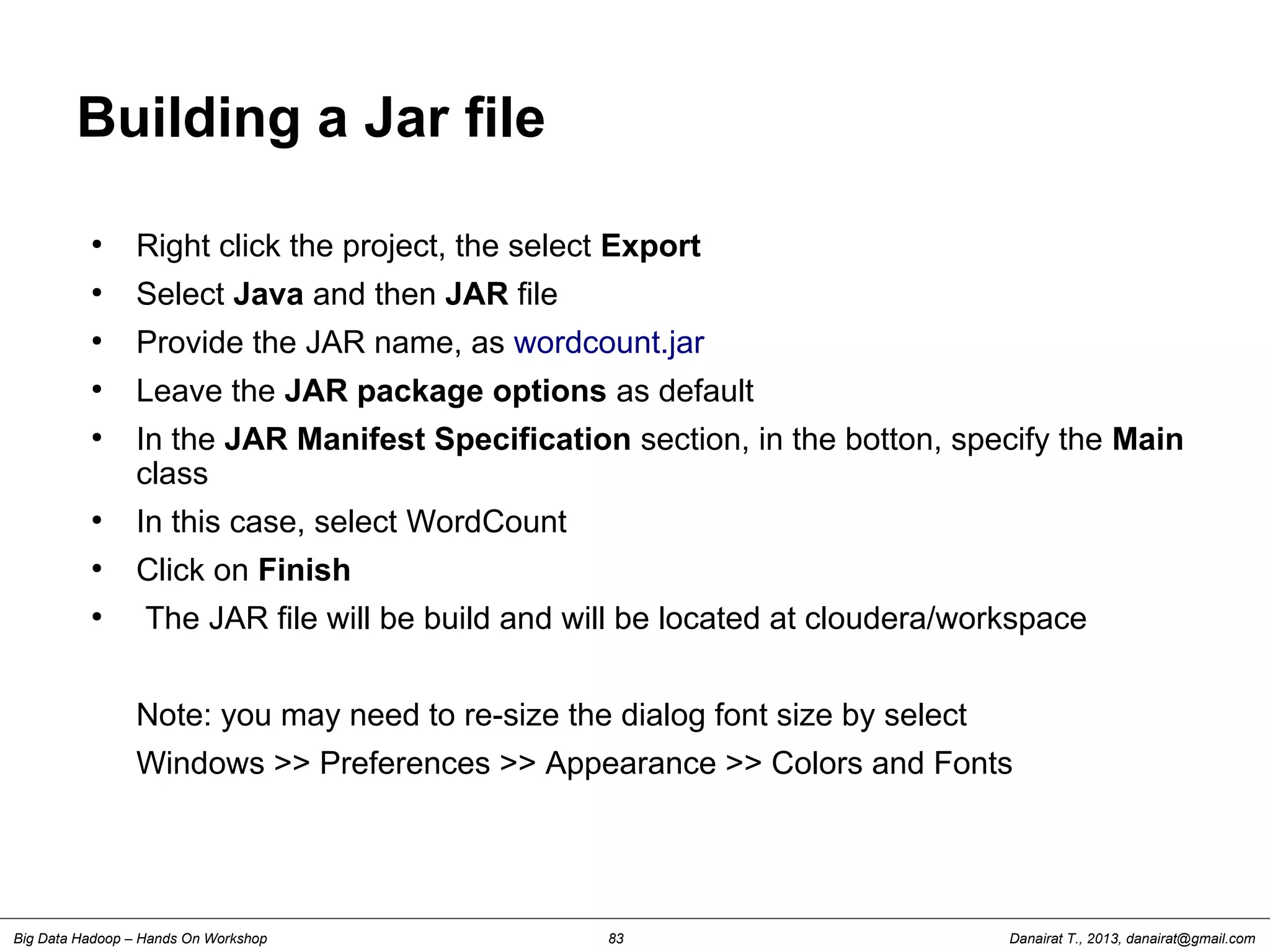 Building a Jar file

• Right click the project, the select Export
• Select Java and then JAR file
• Provide the JAR name, as wordcount.jar
• Leave the JAR package options as default
• In the JAR Manifest Specification section, in the botton, specify the Main class
• In this case, select WordCount
• Click on Finish
• The JAR file will be build and will be located at cloudera/workspace

Note: you may need to re-size the dialog font size by select
Windows >> Preferences >> Appearance >> Colors and Fonts

Big Data Hadoop – Hands On Workshop
83
Danairat T., 2013, danairat@gmail.com